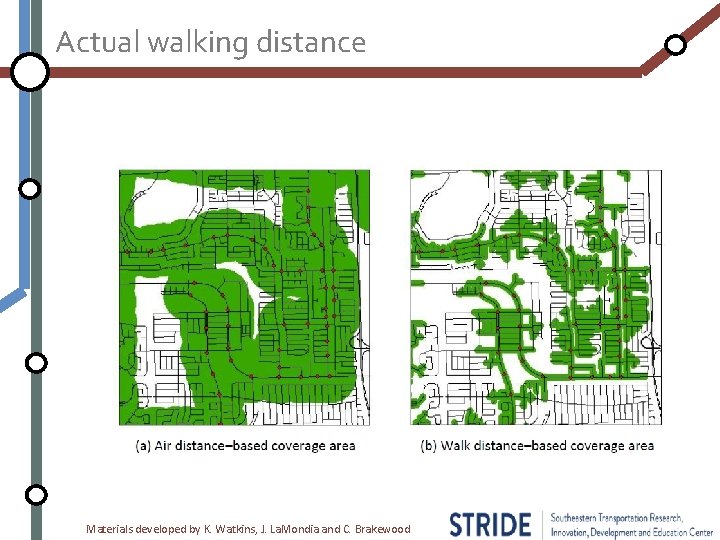 Actual walking distance

(a) Air distance–based coverage area

(b) Walk distance–based coverage area

Materials developed by K. Watkins, J. LaMondia and C. Brakewood

STRIDE Southeastern Transportation Research, Innovation, Development and Education Center